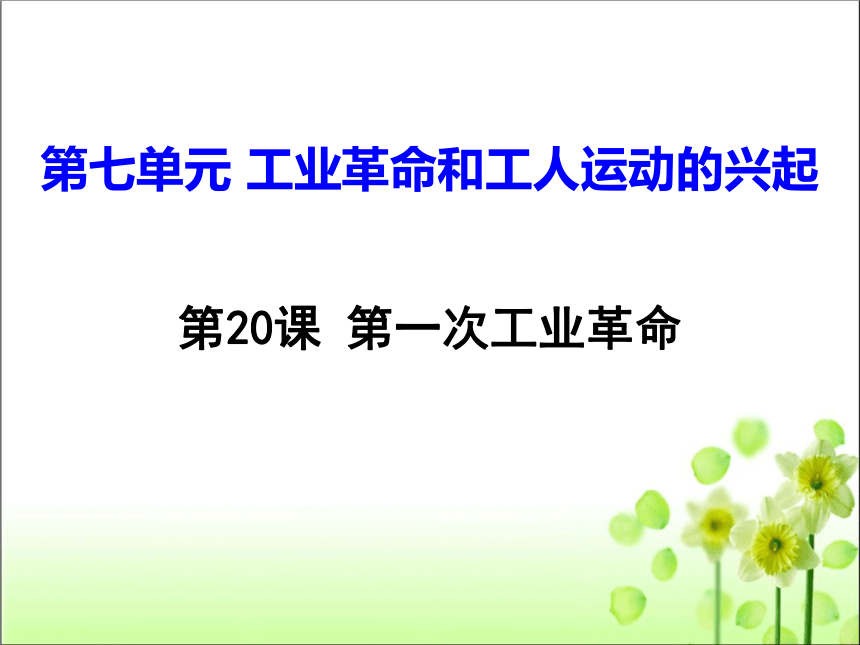 第七单元 工业革命和工人运动的兴起

第20课 第一次工业革命